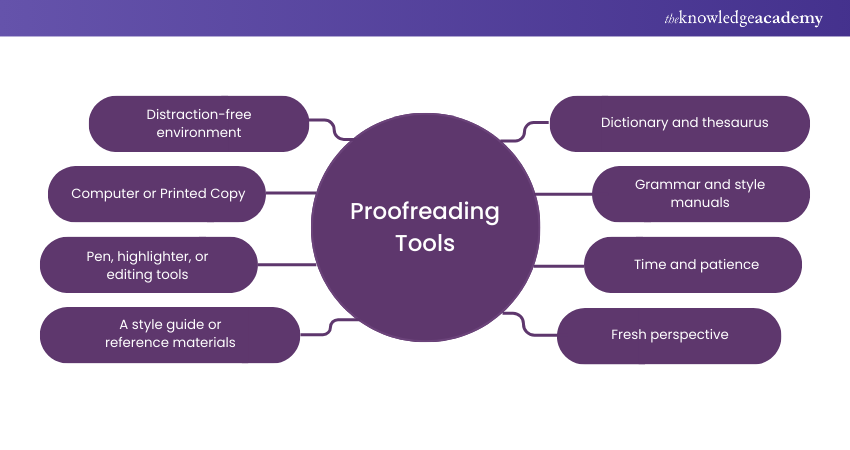 theknowledgeacademy

Proofreading Tools

Distraction-free environment

Computer or Printed Copy

Pen, highlighter, or editing tools

A style guide or reference materials

Dictionary and thesaurus

Grammar and style manuals

Time and patience

Fresh perspective